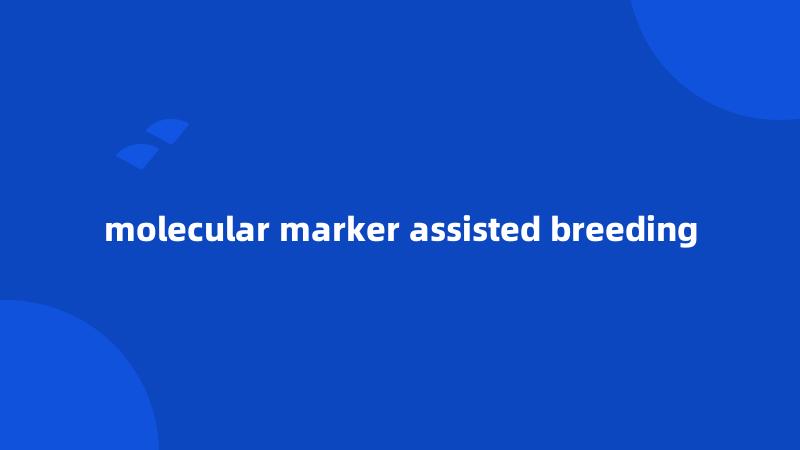 molecular marker assisted breeding